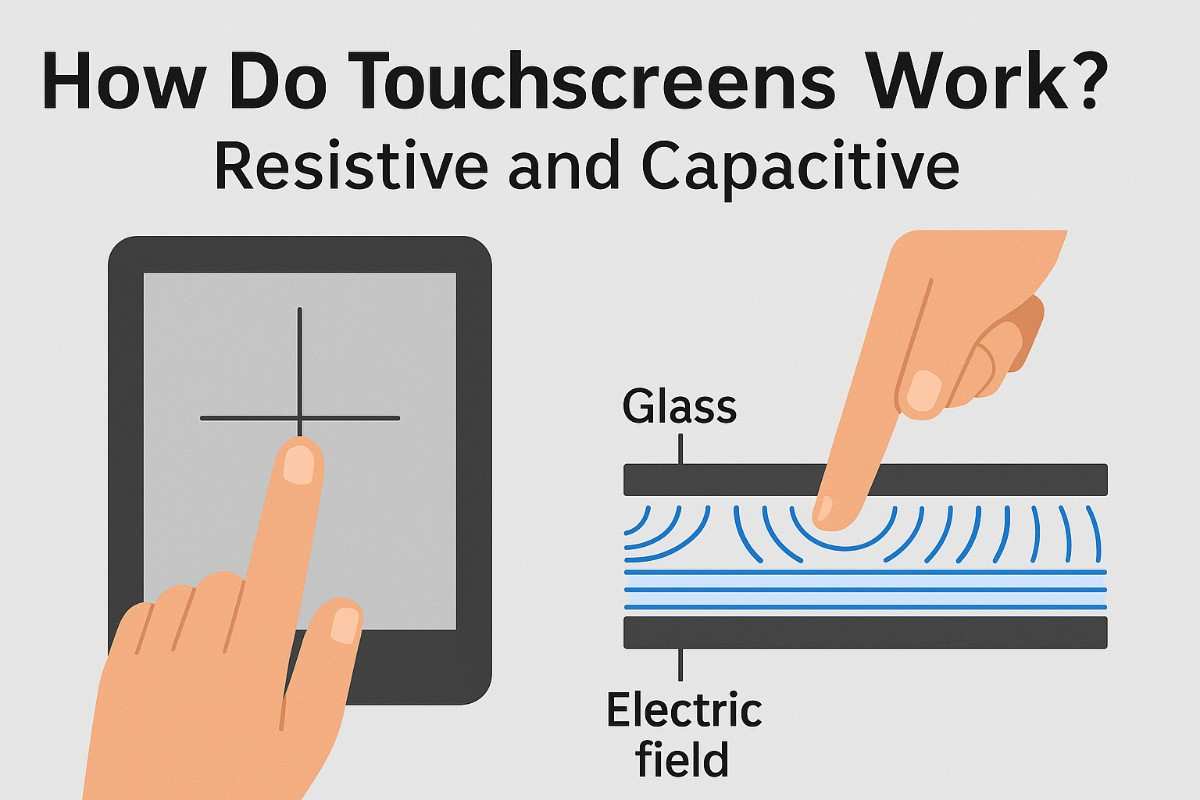 How Do Touchscreens Work?
Resistive and Capacitive

Glass

Electric field